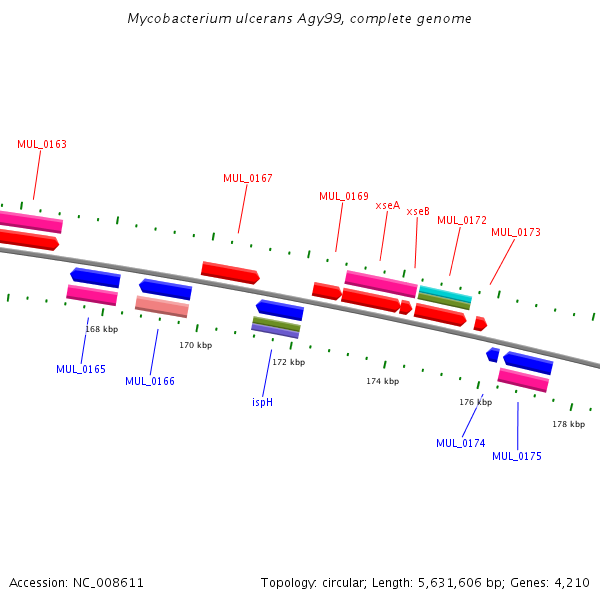 Mycobacterium ulcerans Agy99, complete genome

MUL_0163

MUL_0167

MUL_0169

xseA

xseB

MUL_0172

MUL_0173

168 kbp

170 kbp

172 kbp

174 kbp

176 kbp

178 kbp

MUL_0165

MUL_0166

ispH

MUL_0174

MUL_0175

Accession: NC_008611

Topology: circular; Length: 5,631,606 bp; Genes: 4,210